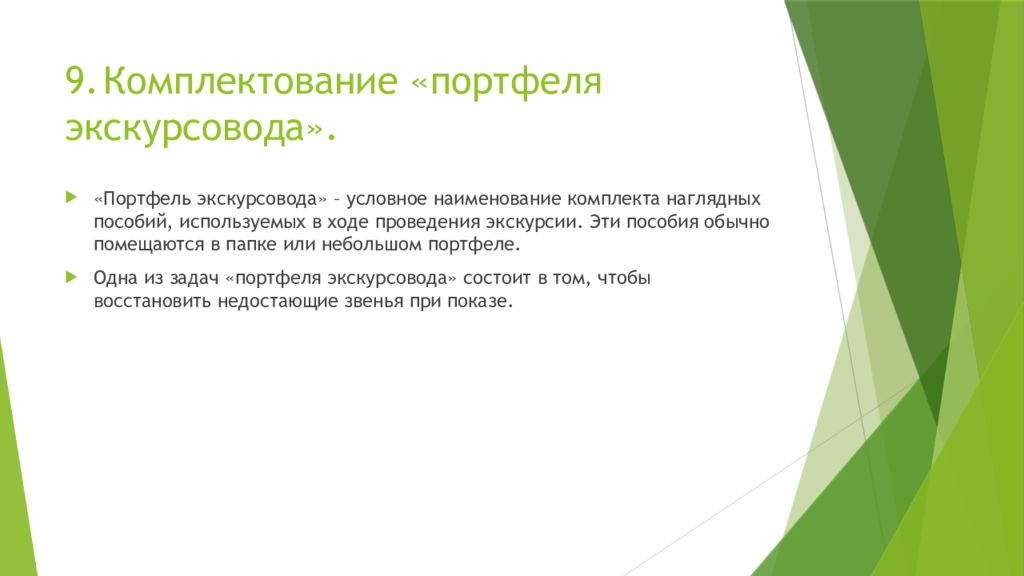 9. Комплектование «портфеля экскурсовода».

«Портфель экскурсовода» – условное наименование комплекта наглядных пособий, используемых в ходе проведения экскурсии. Эти пособия обычно помещаются в папке или небольшом портфеле.

Одна из задач «портфеля экскурсовода» состоит в том, чтобы восстановить недостающие звенья при показе.